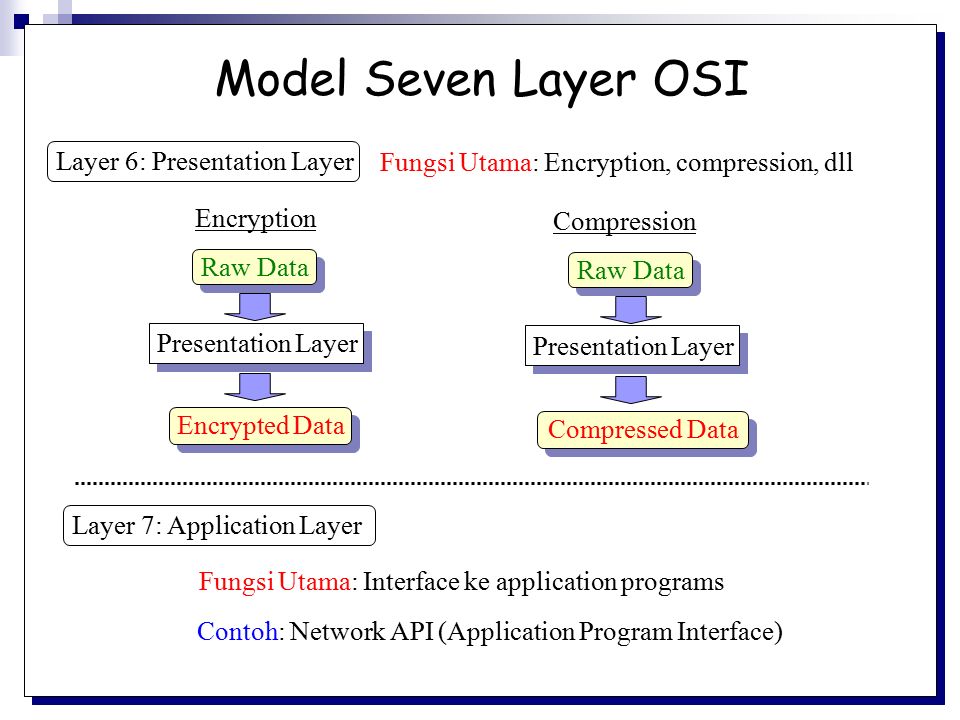 Model Seven Layer OSI

Layer 6: Presentation Layer

Fungsi Utama: Encryption, compression, dll

Encryption

Raw Data

Presentation Layer

Encrypted Data

Compression

Raw Data

Presentation Layer

Compressed Data

Layer 7: Application Layer

Fungsi Utama: Interface ke application programs

Contoh: Network API (Application Program Interface)